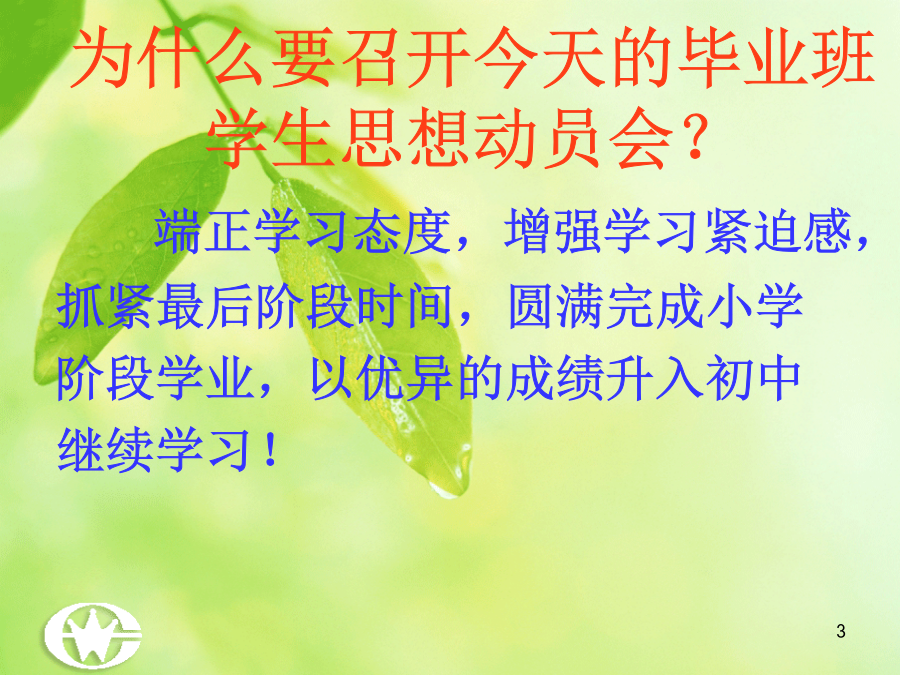 为什么要召开今天的毕业班学生思想动员会？

端正学习态度，增强学习紧迫感，抓紧最后阶段时间，圆满完成小学阶段学业，以优异的成绩升入初中继续学习！

3